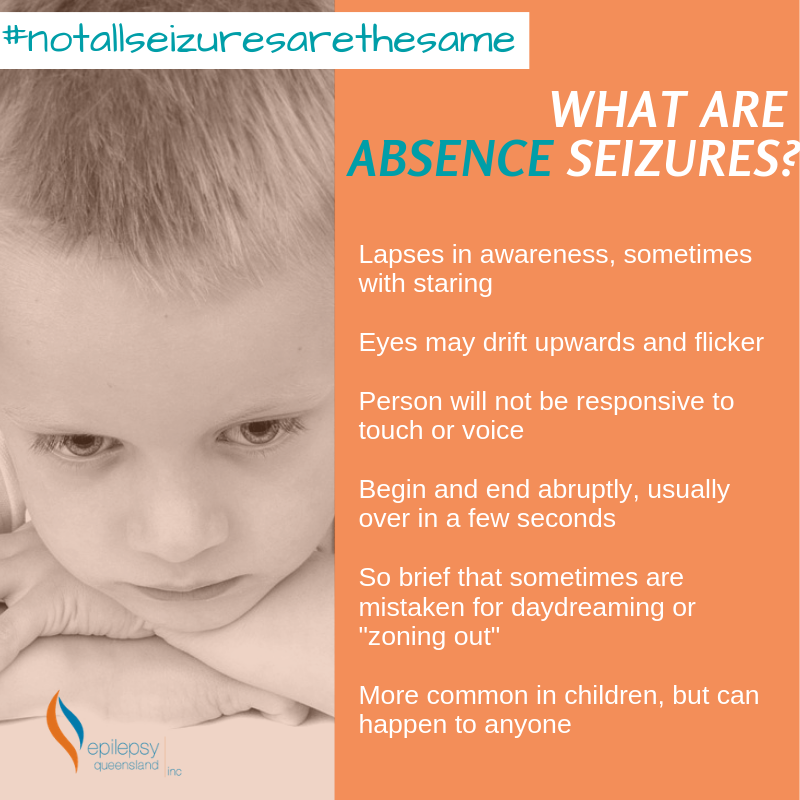 #notallseizuresarethesame

WHAT ARE ABSENCE SEIZURES?

Lapses in awareness, sometimes with staring

Eyes may drift upwards and flicker

Person will not be responsive to touch or voice

Begin and end abruptly, usually over in a few seconds

So brief that sometimes are mistaken for daydreaming or "zoning out"

More common in children, but can happen to anyone

epilepsy queensland inc